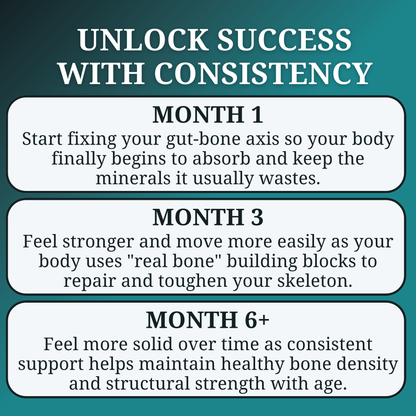 UNLOCK SUCCESS WITH CONSISTENCY

MONTH 1
Start fixing your gut-bone axis so your body finally begins to absorb and keep the minerals it usually wastes.

MONTH 3
Feel stronger and move more easily as your body uses "real bone" building blocks to repair and toughen your skeleton.

MONTH 6+
Feel more solid over time as consistent support helps maintain healthy bone density and structural strength with age.